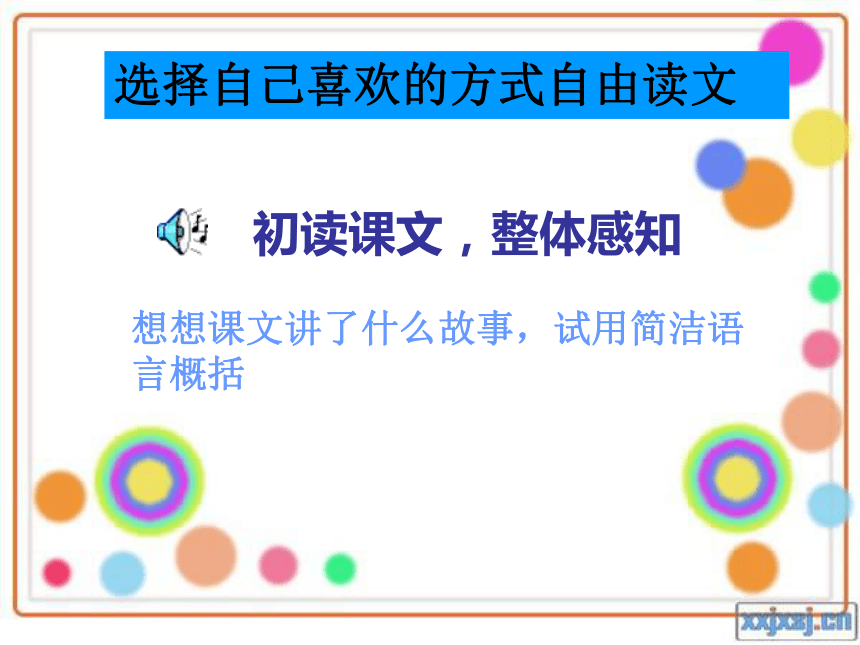 选择自己喜欢的方式自由读文

初读课文，整体感知

想想课文讲了什么故事，试用简洁语言概括

xxjxsj.cn